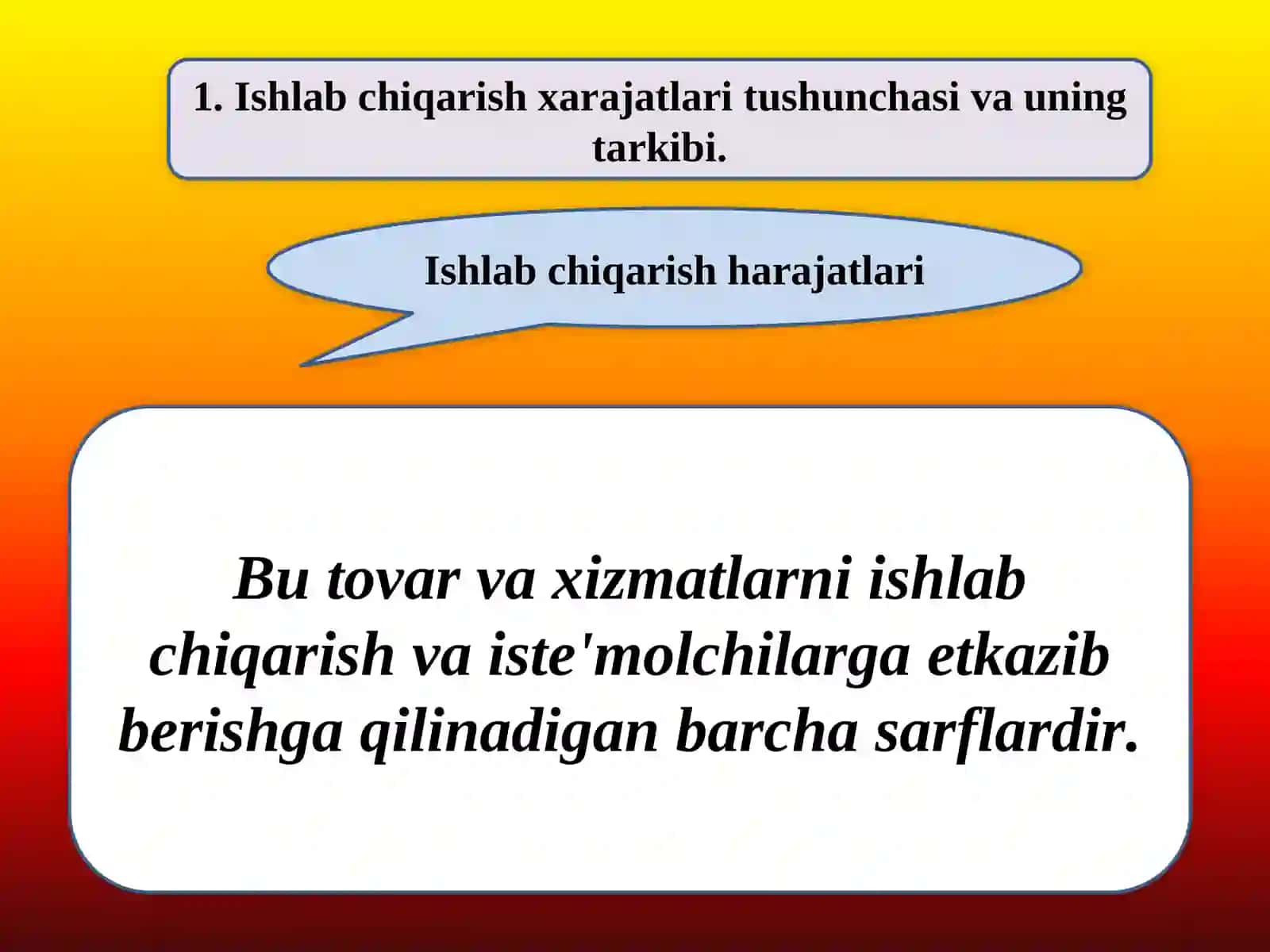 1. Ishlab chiqarish xarajatlari tushunchasi va uning tarkibi.

Ishlab chiqarish harajatlari

Bu tovar va xizmatlarni ishlab chiqarish va iste'molchilarga etkazib berishga qilinadigan barcha sarflardir.